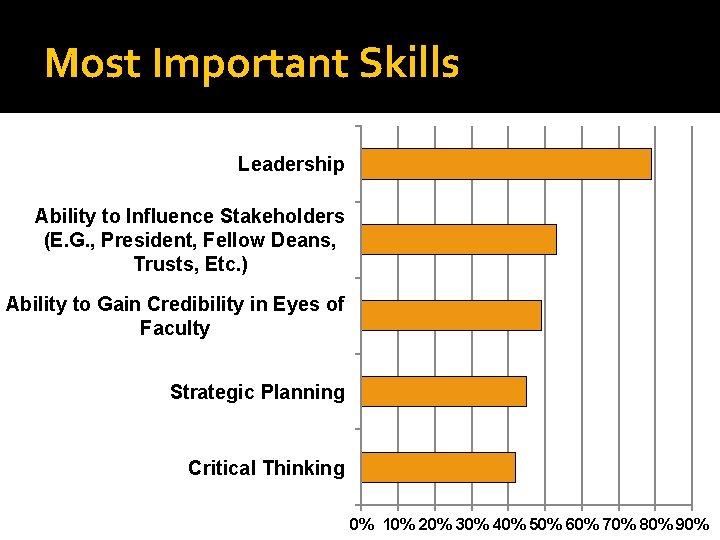 Most Important Skills

Leadership

Ability to Influence Stakeholders (E.G., President, Fellow Deans, Trusts, Etc.)

Ability to Gain Credibility in Eyes of Faculty

Strategic Planning

Critical Thinking

0% 10% 20% 30% 40% 50% 60% 70% 80% 90%